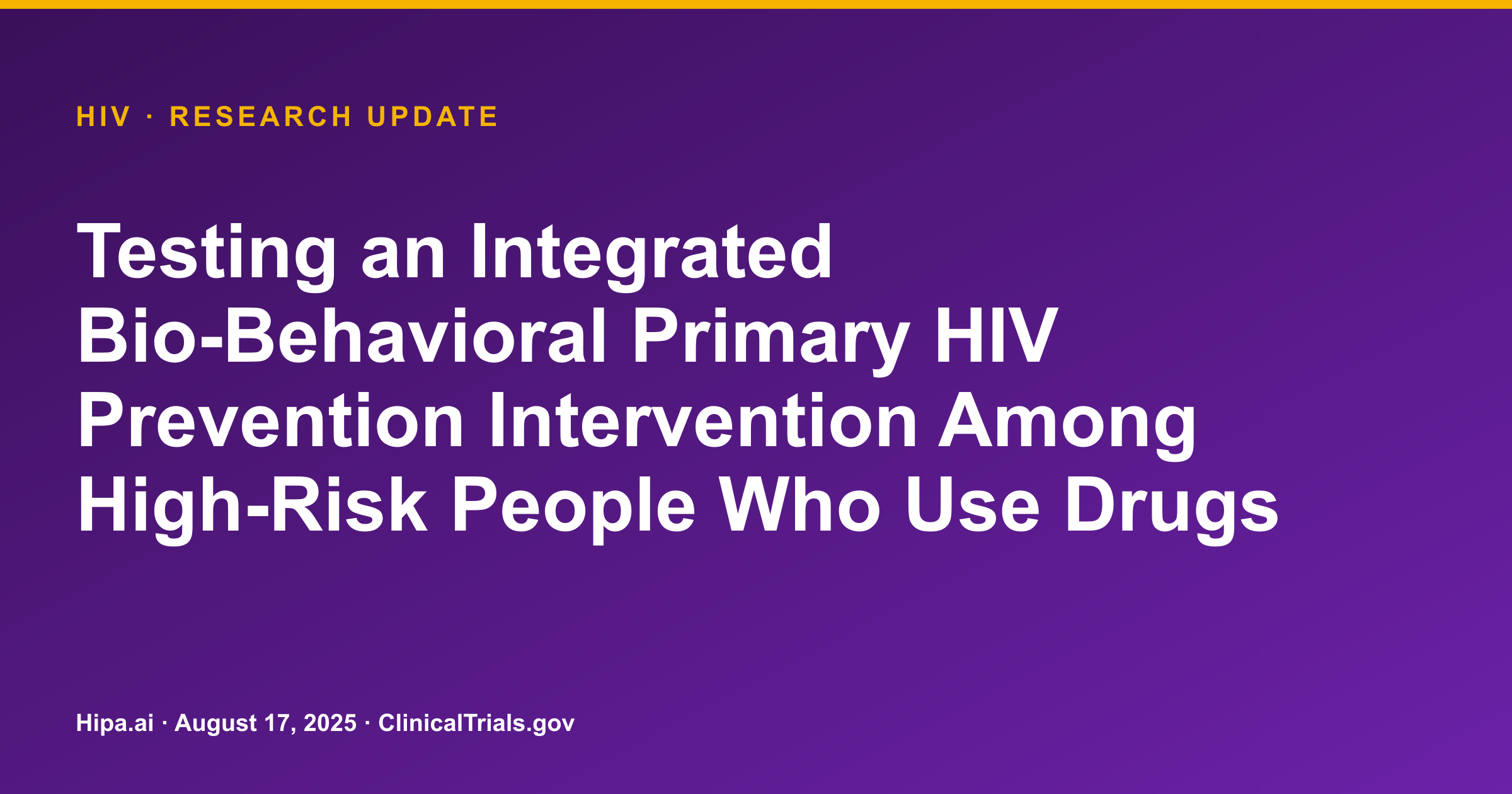 HIV · RESEARCH UPDATE

Testing an Integrated Bio-Behavioral Primary HIV Prevention Intervention Among High-Risk People Who Use Drugs

Hipa.ai · August 17, 2025 · ClinicalTrials.gov